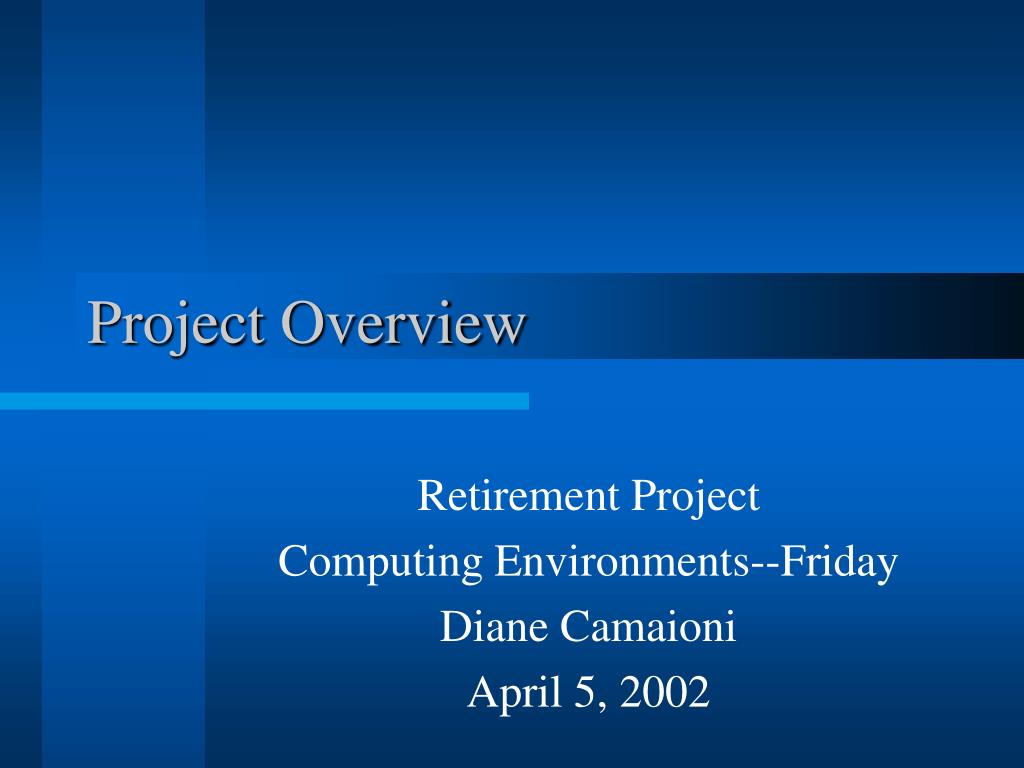 Project Overview

Retirement Project
Computing Environments--Friday
Diane Camaioni
April 5, 2002